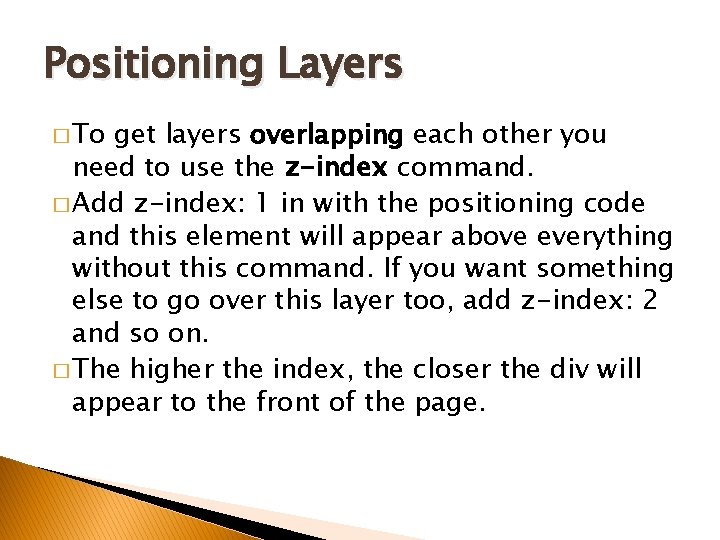 Positioning Layers

□ To get layers overlapping each other you need to use the z-index command.

□ Add z-index: 1 in with the positioning code and this element will appear above everything without this command. If you want something else to go over this layer too, add z-index: 2 and so on.

□ The higher the index, the closer the div will appear to the front of the page.